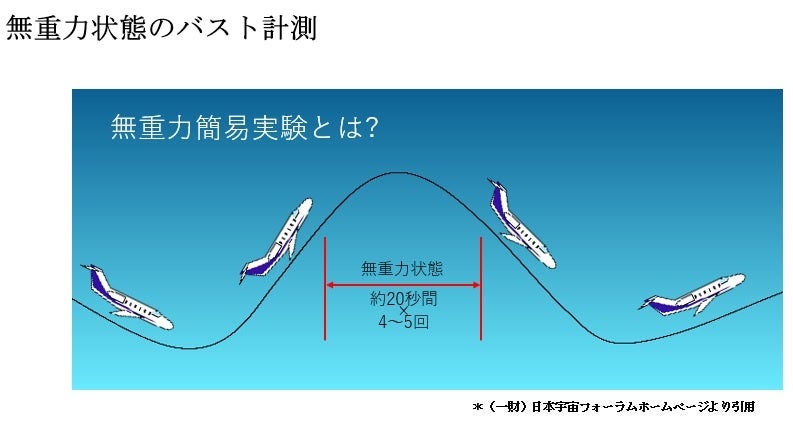 無重力状態のバスト計測

無重力簡易実験とは?

無重力状態

約20秒間
×
4～5回

＊（一財）日本宇宙フォーラムホームページより引用